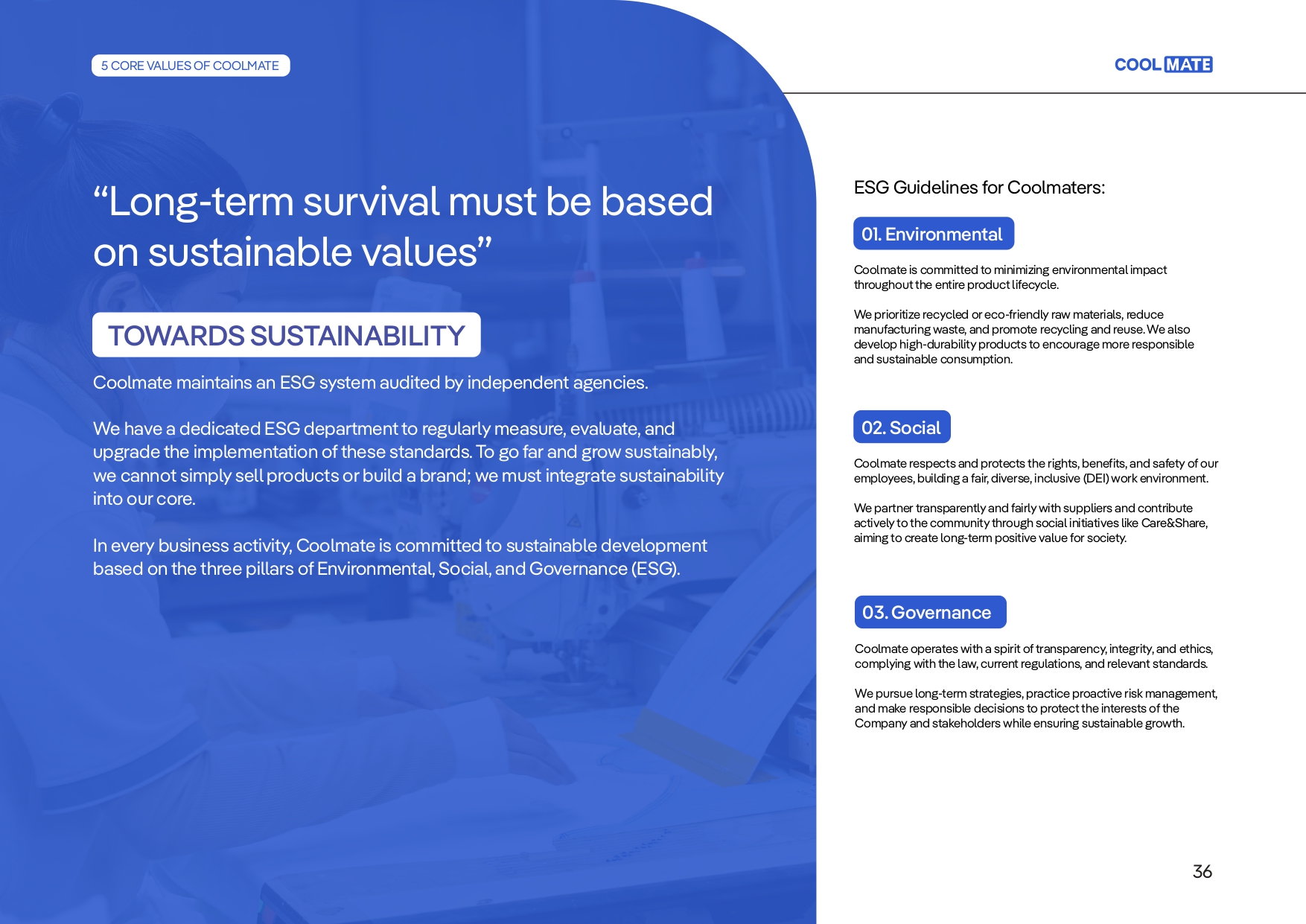 5 CORE VALUES OF COOLMATE

COOL MATE

"Long-term survival must be based on sustainable values"

TOWARDS SUSTAINABILITY

Coolmate maintains an ESG system audited by independent agencies.

We have a dedicated ESG department to regularly measure, evaluate, and upgrade the implementation of these standards. To go far and grow sustainably, we cannot simply sell products or build a brand; we must integrate sustainability into our core.

In every business activity, Coolmate is committed to sustainable development based on the three pillars of Environmental, Social, and Governance (ESG).

ESG Guidelines for Coolmaters:

01. Environmental

Coolmate is committed to minimizing environmental impact throughout the entire product lifecycle.

We prioritize recycled or eco-friendly raw materials, reduce manufacturing waste, and promote recycling and reuse. We also develop high-durability products to encourage more responsible and sustainable consumption.

02. Social

Coolmate respects and protects the rights, benefits, and safety of our employees, building a fair, diverse, inclusive (DEI) work environment.

We partner transparently and fairly with suppliers and contribute actively to the community through social initiatives like Care&Share, aiming to create long-term positive value for society.

03. Governance

Coolmate operates with a spirit of transparency, integrity, and ethics, complying with the law, current regulations, and relevant standards.

We pursue long-term strategies, practice proactive risk management, and make responsible decisions to protect the interests of the Company and stakeholders while ensuring sustainable growth.

36